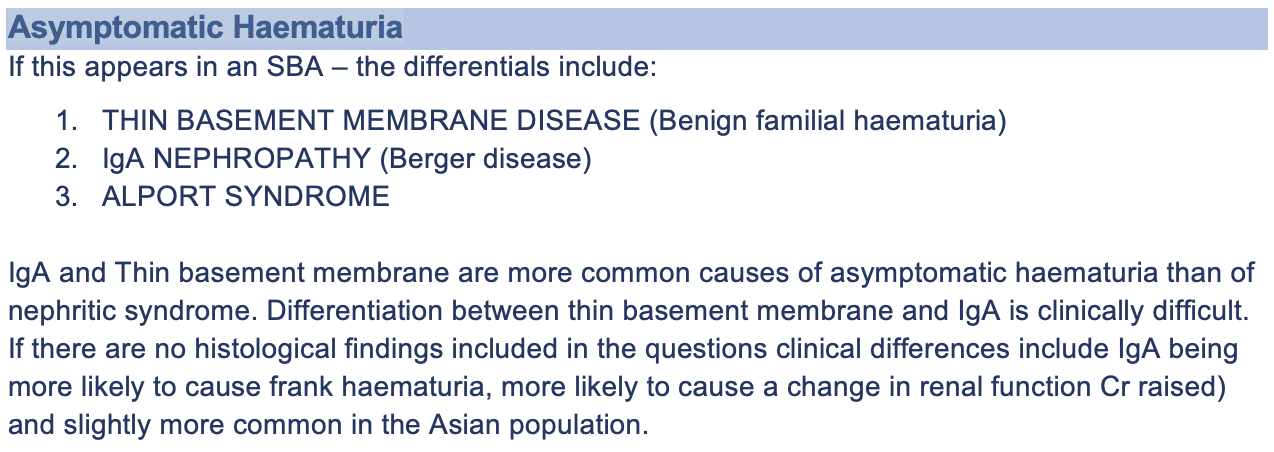 Asymptomatic Haematuria

If this appears in an SBA – the differentials include:

1. THIN BASEMENT MEMBRANE DISEASE (Benign familial haematuria)
2. IgA NEPHROPATHY (Berger disease)
3. ALPORT SYNDROME

IgA and Thin basement membrane are more common causes of asymptomatic haematuria than of nephritic syndrome. Differentiation between thin basement membrane and IgA is clinically difficult. If there are no histological findings included in the questions clinical differences include IgA being more likely to cause frank haematuria, more likely to cause a change in renal function Cr raised) and slightly more common in the Asian population.